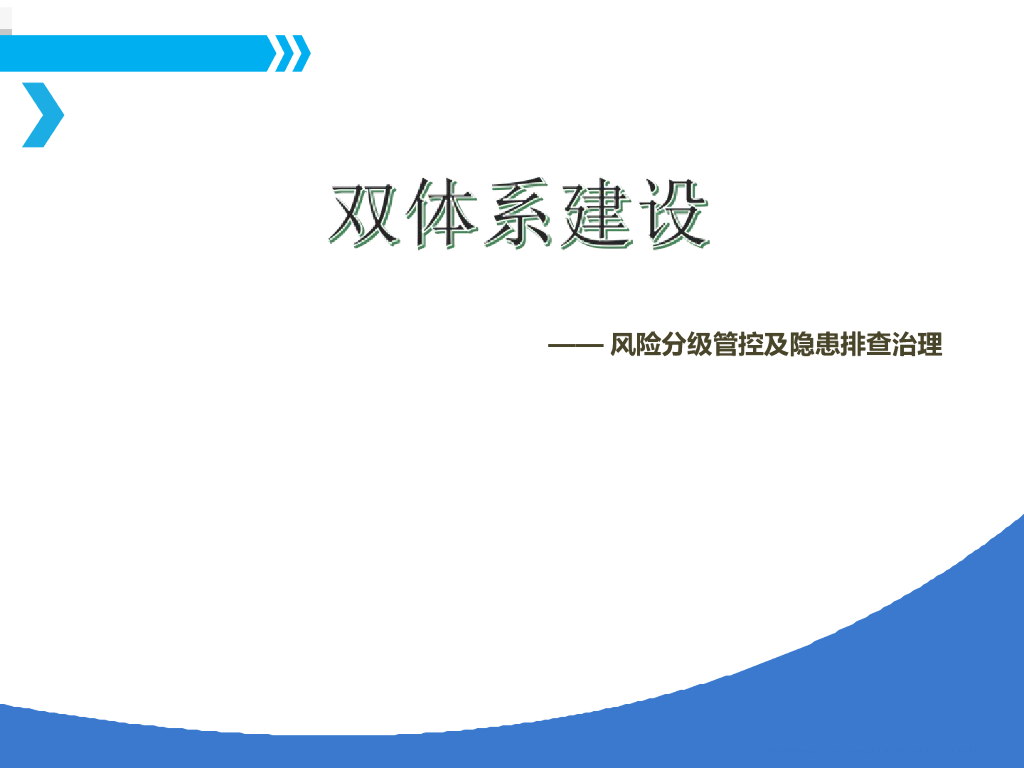 双体系建设

—— 风险分级管控及隐患排查治理